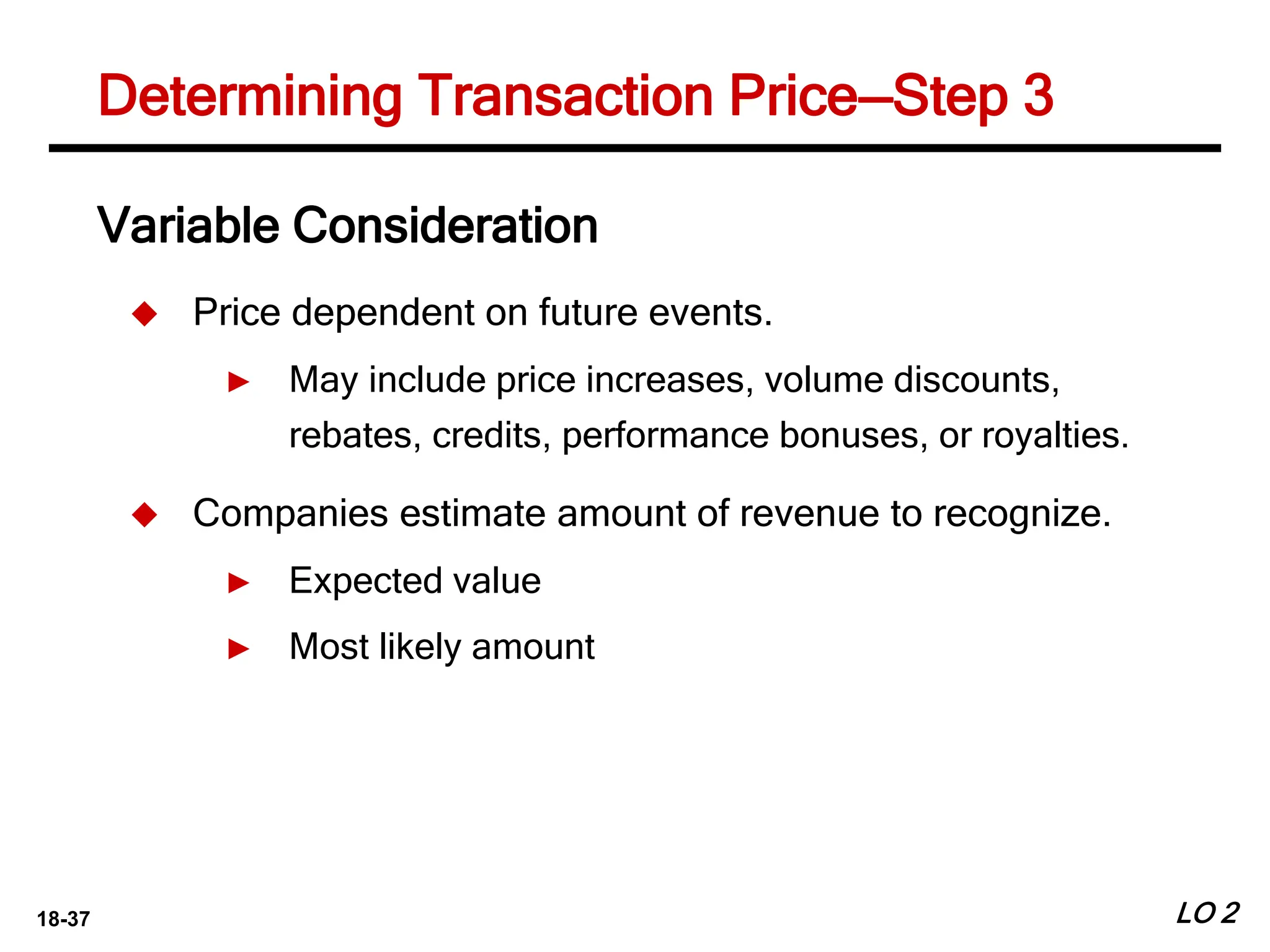 Determining Transaction Price—Step 3

Variable Consideration

◆ Price dependent on future events.

► May include price increases, volume discounts, rebates, credits, performance bonuses, or royalties.

◆ Companies estimate amount of revenue to recognize.

► Expected value

► Most likely amount

18-37

LO 2